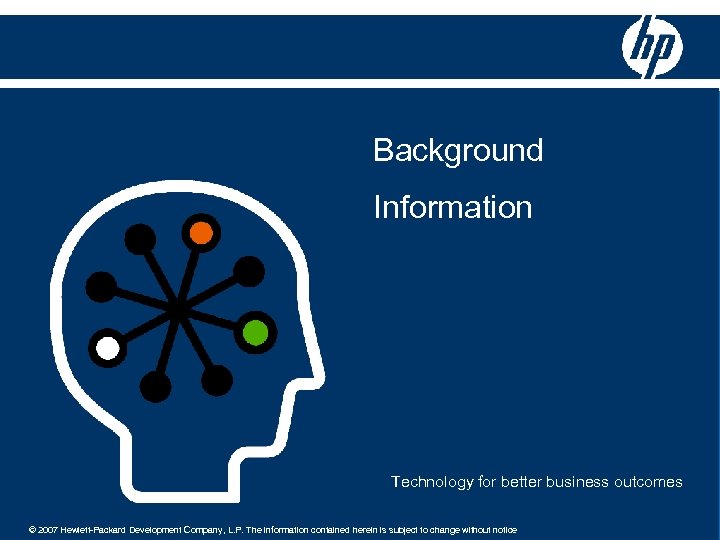 hp

Background

Information

Technology for better business outcomes

© 2007 Hewlett-Packard Development Company, L.P. The information contained herein is subject to change without notice